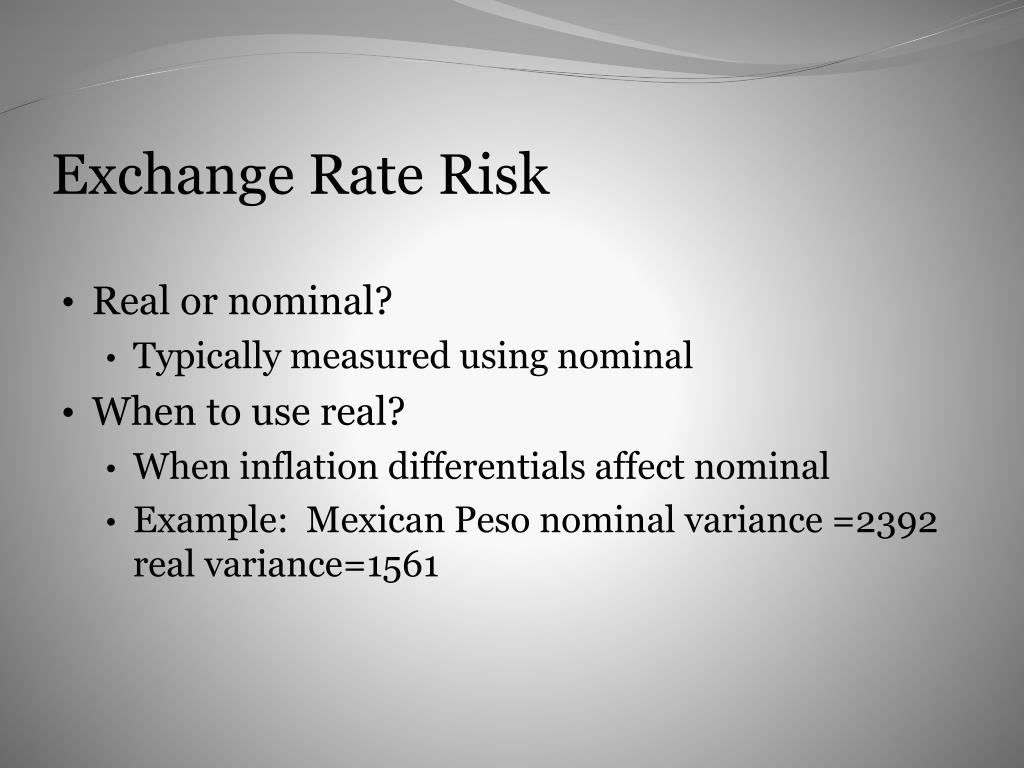 Exchange Rate Risk

• Real or nominal?
  • Typically measured using nominal
• When to use real?
  • When inflation differentials affect nominal
  • Example: Mexican Peso nominal variance =2392 real variance=1561